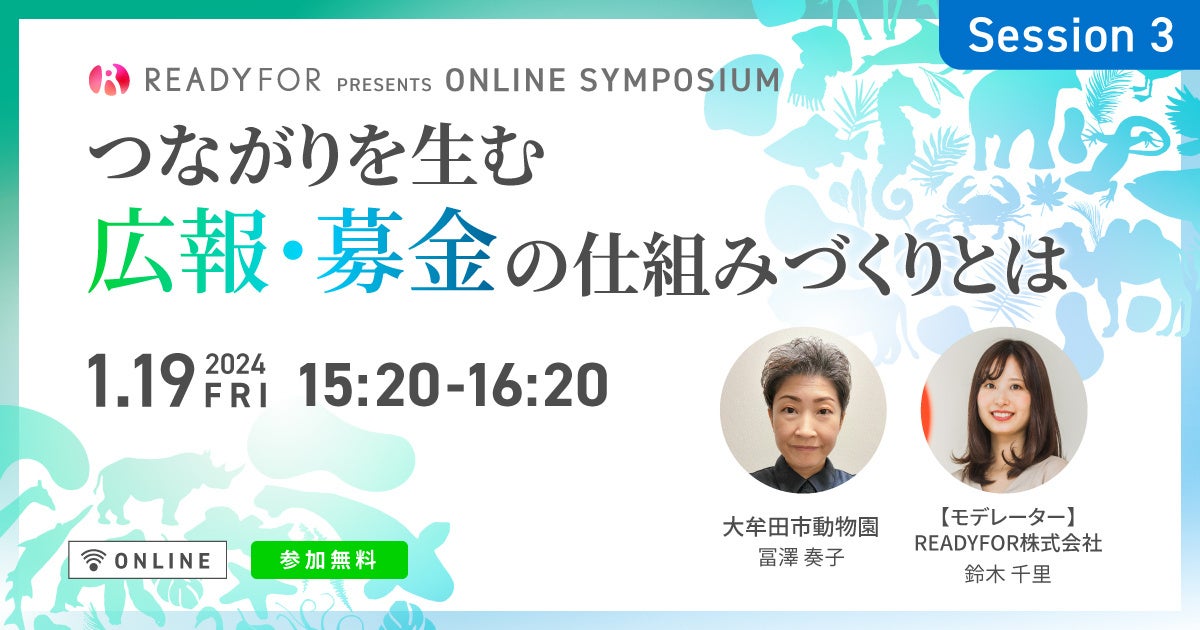 Session 3

READYFOR PRESENTS ONLINE SYMPOSIUM

つながりを生む
広報・募金の仕組みづくりとは

1.19 2024 FRI 15:20-16:20

ONLINE

参加無料

大牟田市動物園
冨澤 奏子

【モデレーター】
READYFOR株式会社
鈴木 千里